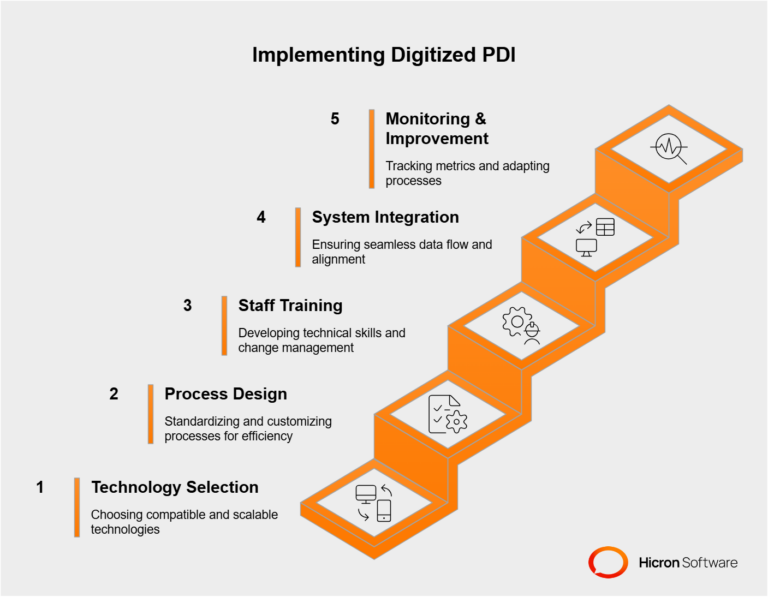 Implementing Digitized PDI

5
Monitoring & Improvement
Tracking metrics and adapting processes

4
System Integration
Ensuring seamless data flow and alignment

3
Staff Training
Developing technical skills and change management

2
Process Design
Standardizing and customizing processes for efficiency

1
Technology Selection
Choosing compatible and scalable technologies

Hicron Software